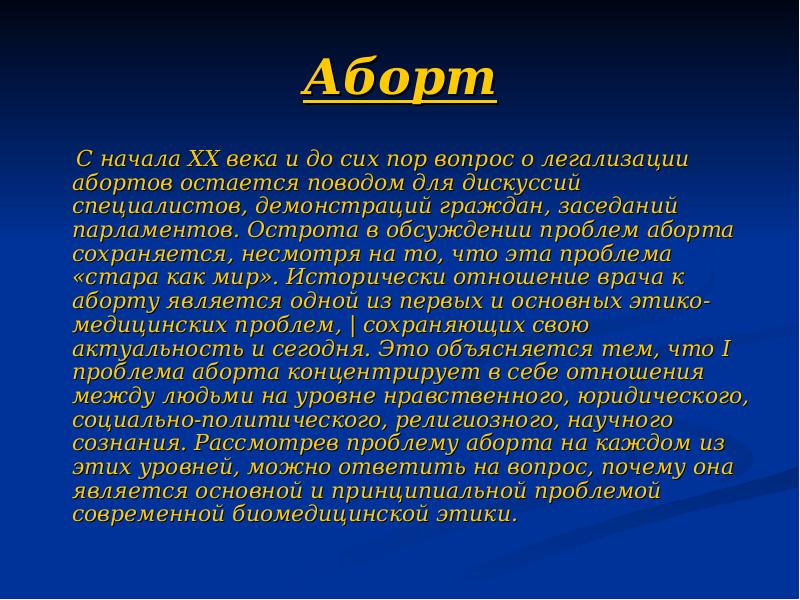 Аборт

С начала XX века и до сих пор вопрос о легализации абортов остается поводом для дискуссий специалистов, демонстраций граждан, заседаний парламентов. Острота в обсуждении проблем аборта сохраняется, несмотря на то, что эта проблема «стара как мир». Исторически отношение врача к аборту является одной из первых и основных этико-медицинских проблем, | сохраняющих свою актуальность и сегодня. Это объясняется тем, что I проблема аборта концентрирует в себе отношения между людьми на уровне нравственного, юридического, социально-политического, религиозного, научного сознания. Рассмотрев проблему аборта на каждом из этих уровней, можно ответить на вопрос, почему она является основной и принципиальной проблемой современной биомедицинской этики.